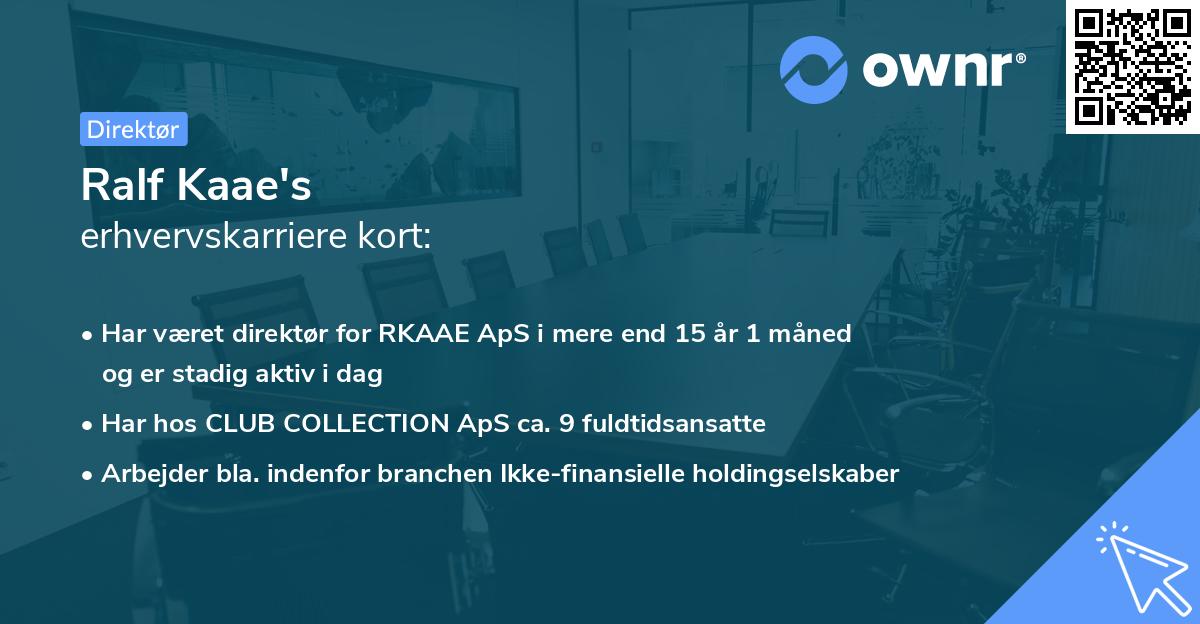 ownr®

Direktør

Ralf Kaae's
erhvervskarriere kort:

• Har været direktør for RKAAE ApS i mere end 15 år 1 måned og er stadig aktiv i dag
• Har hos CLUB COLLECTION ApS ca. 9 fuldtidsansatte
• Arbejder bla. indenfor branchen Ikke-finansielle holdingselskaber